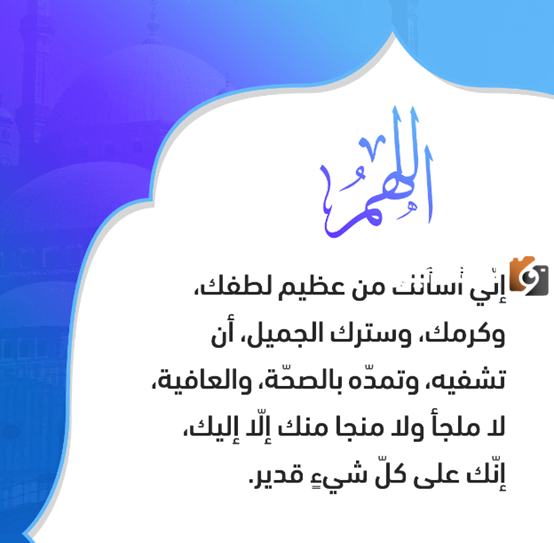 اللهم

إنّي أسألك من عظيم لطفك، وكرمك، وسترك الجميل، أن تشفيه، وتمدّه بالصحّة، والعافية، لا ملجأ ولا منجا منك إلّا إليك، إنّك على كلّ شيءٍ قدير.